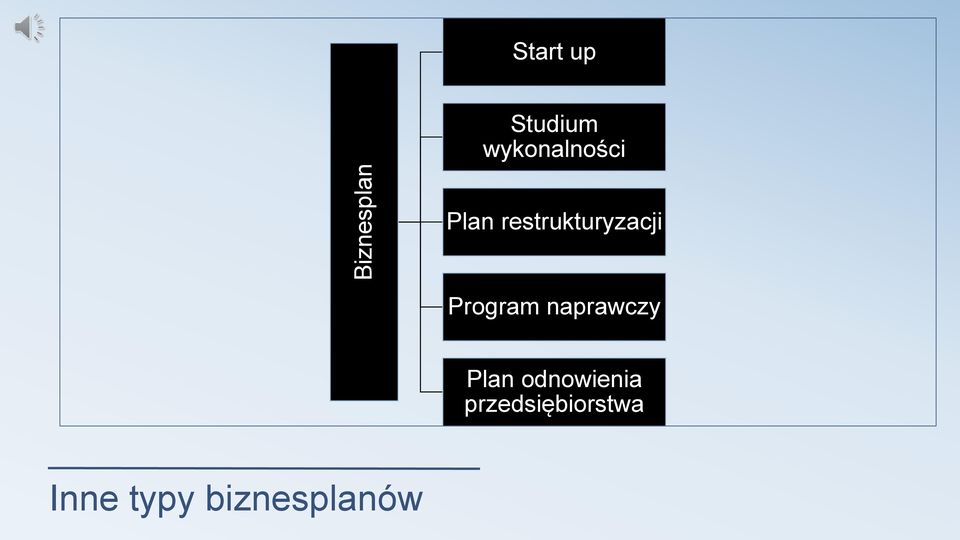 Biznesplan

Start up

Studium wykonalności

Plan restrukturyzacji

Program naprawczy

Plan odnowienia przedsiębiorstwa

Inne typy biznesplanów